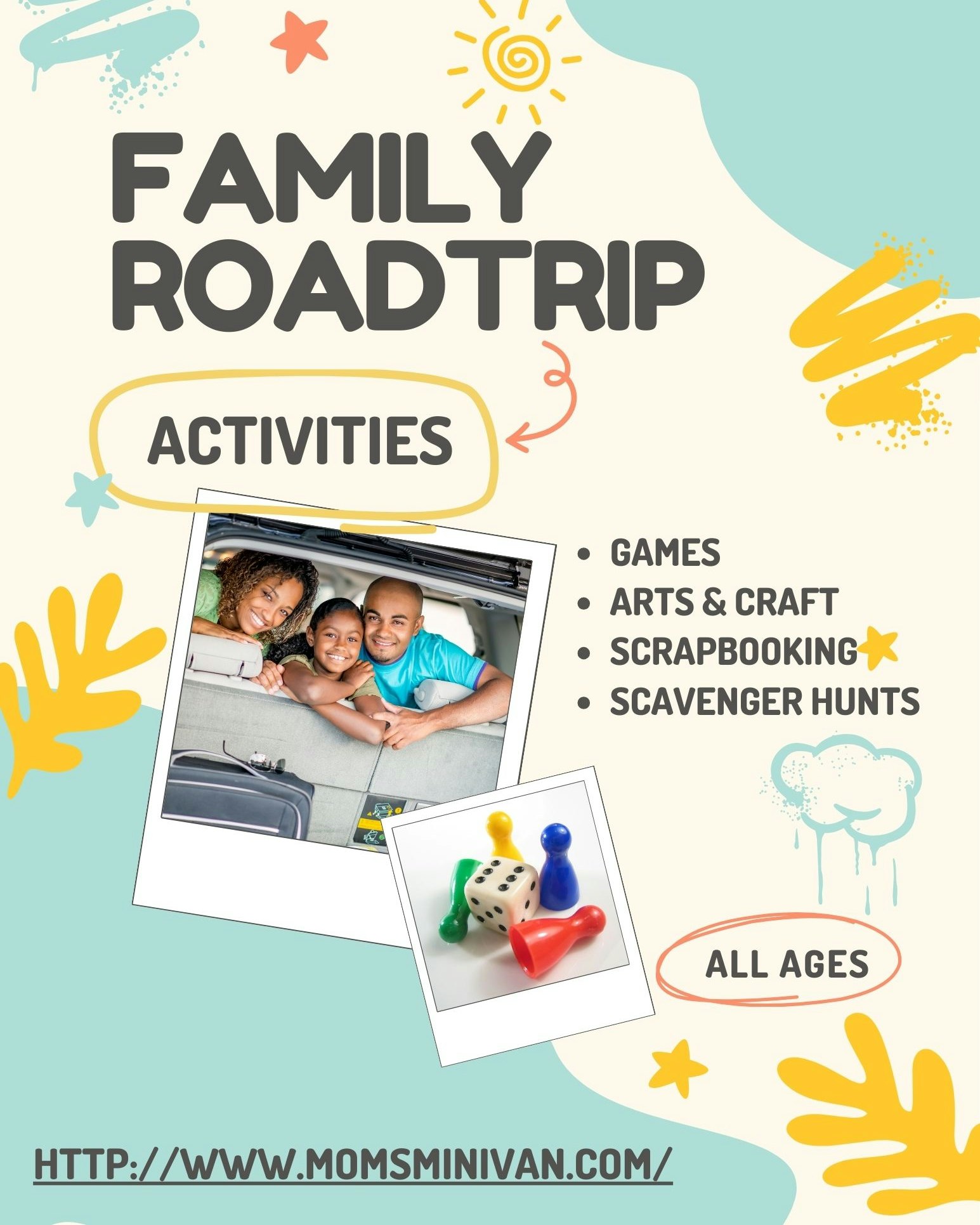 FAMILY ROADTRIP

ACTIVITIES

- GAMES
- ARTS & CRAFT
- SCRAPBOOKING
- SCAVENGER HUNTS

ALL AGES

HTTP://WWW.MOMSMINIVAN.COM/